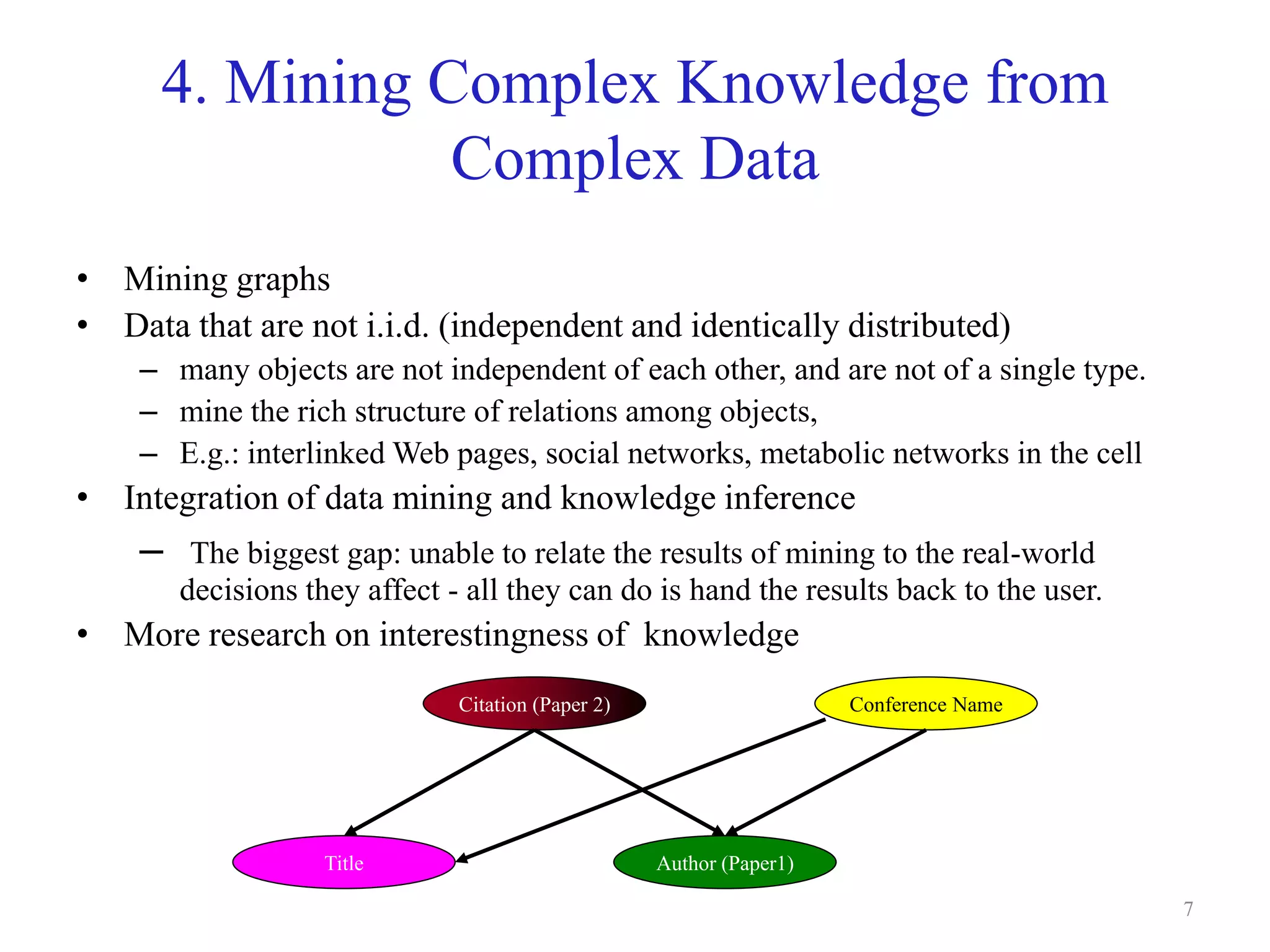 4. Mining Complex Knowledge from Complex Data

• Mining graphs
• Data that are not i.i.d. (independent and identically distributed)
– many objects are not independent of each other, and are not of a single type.
– mine the rich structure of relations among objects,
– E.g.: interlinked Web pages, social networks, metabolic networks in the cell
• Integration of data mining and knowledge inference
– The biggest gap: unable to relate the results of mining to the real-world decisions they affect - all they can do is hand the results back to the user.
• More research on interestingness of knowledge

Citation (Paper 2)
Conference Name
Title
Author (Paper1)

7